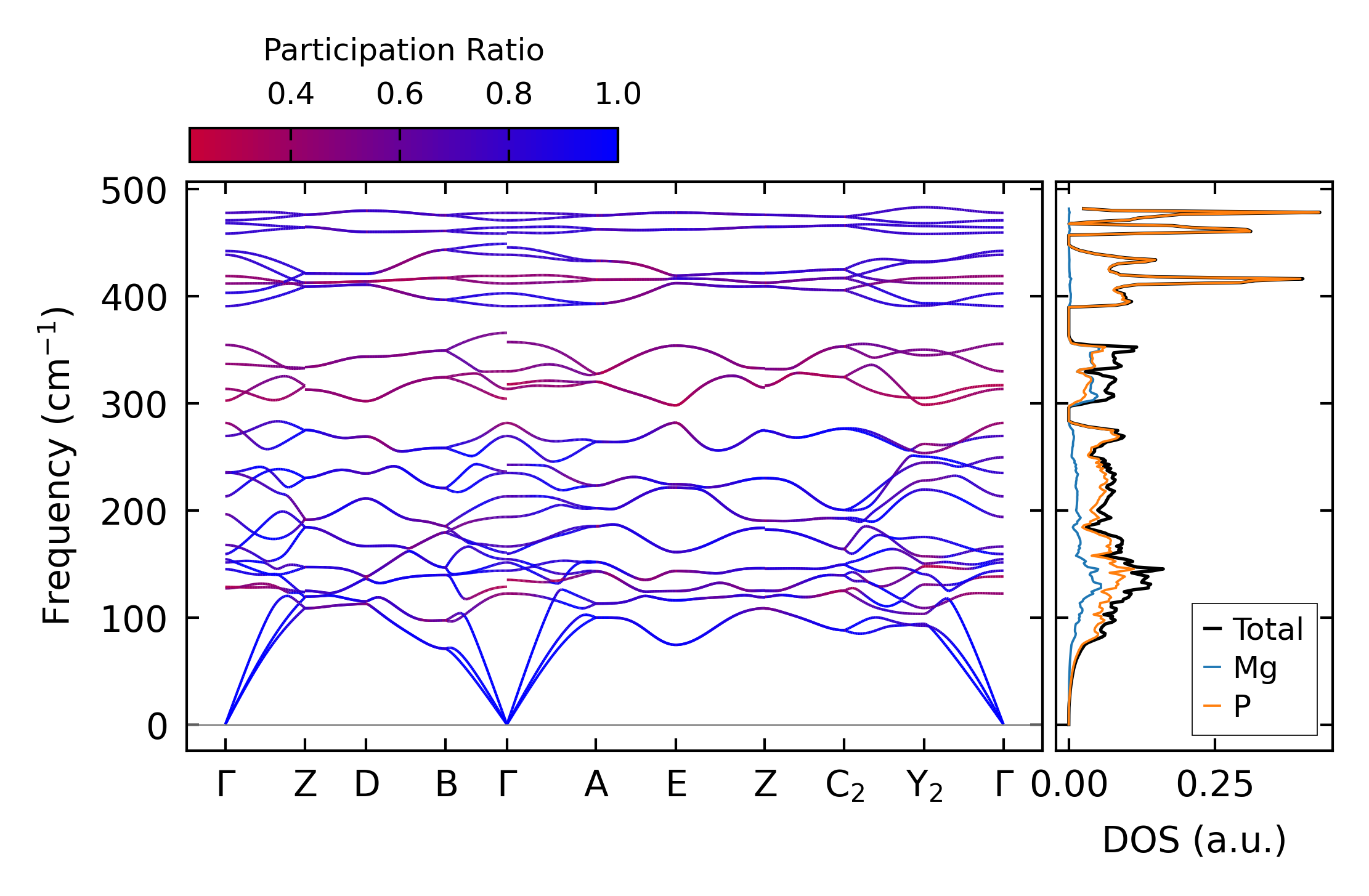 Participation Ratio

0.4 0.6 0.8 1.0

Frequency (cm$^{-1}$)

500
400
300
200
100
0

Γ Z D B Γ A E Z $C_2$ $Y_2$ Γ

0.00 0.25

DOS (a.u.)

Total
Mg
P